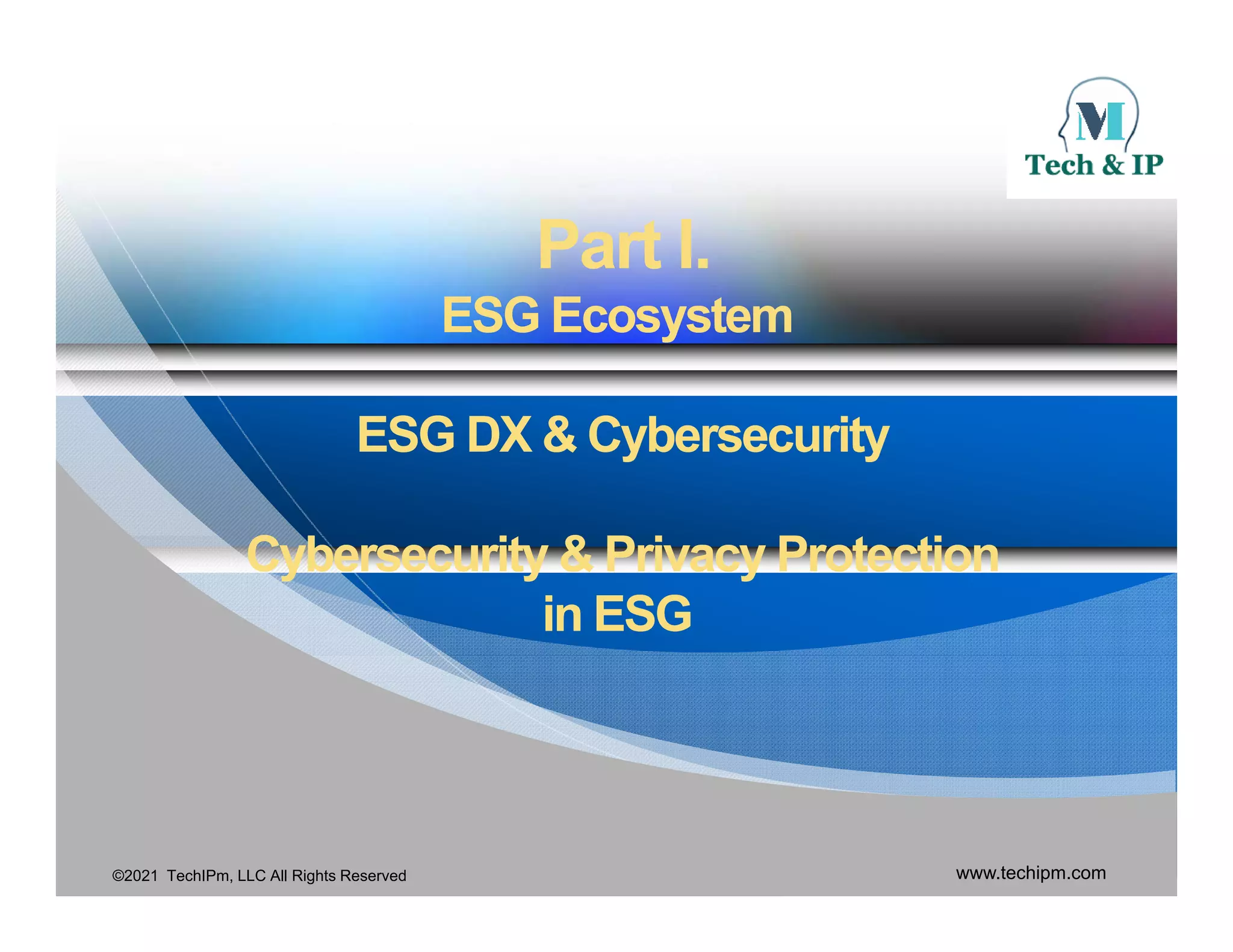 M
Tech & IP

Part I.
ESG Ecosystem

ESG DX & Cybersecurity

Cybersecurity & Privacy Protection in ESG

©2021 TechIPm, LLC All Rights Reserved

www.techipm.com